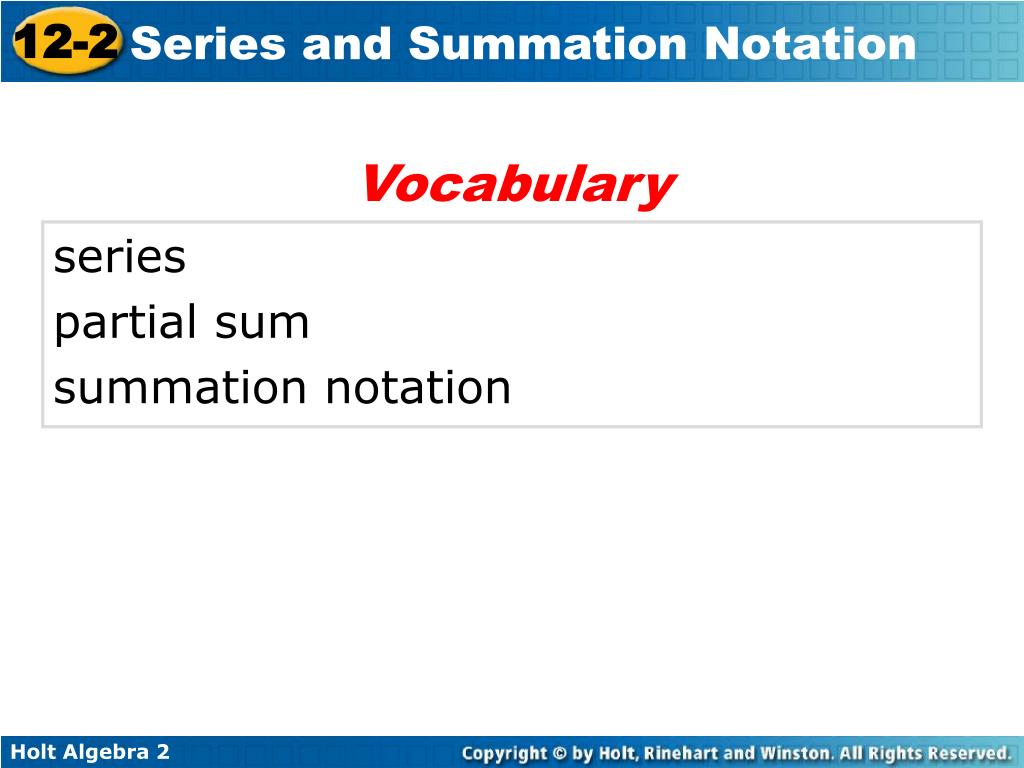 12-2 Series and Summation Notation

Vocabulary

series
partial sum
summation notation

Holt Algebra 2

Copyright © by Holt, Rinehart and Winston. All Rights Reserved.